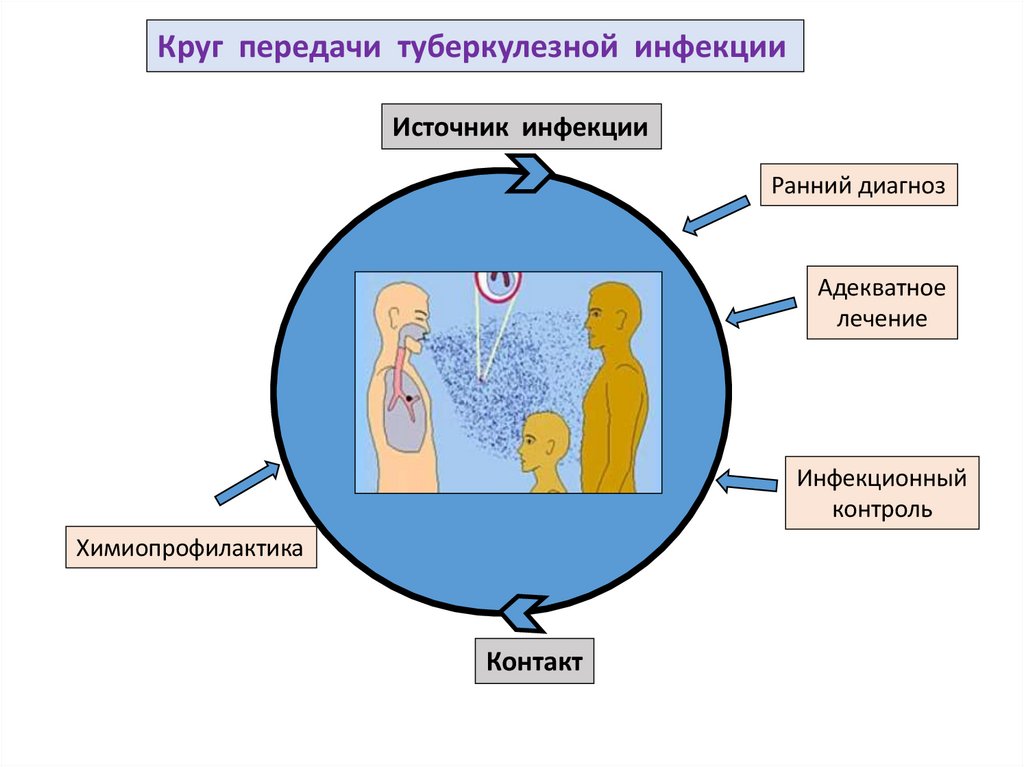 Круг передачи туберкулезной инфекции

Источник инфекции

Ранний диагноз

Адекватное лечение

Инфекционный контроль

Химиопрофилактика

Контакт